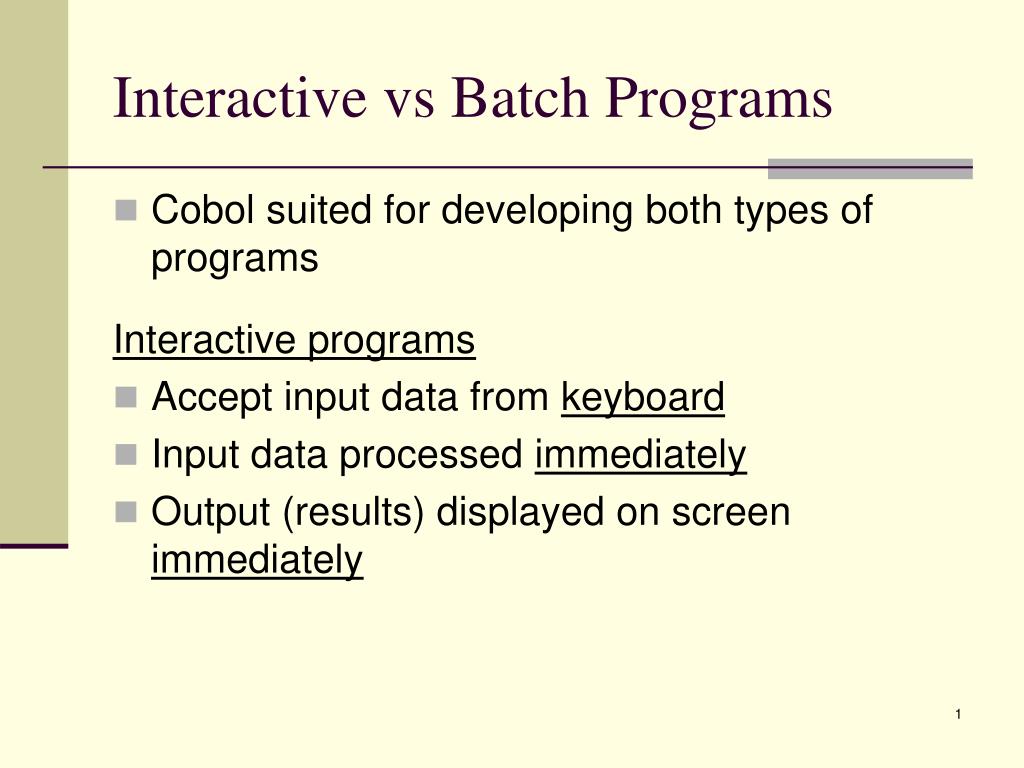 Interactive vs Batch Programs

- Cobol suited for developing both types of programs

Interactive programs

- Accept input data from keyboard
- Input data processed immediately
- Output (results) displayed on screen immediately

1